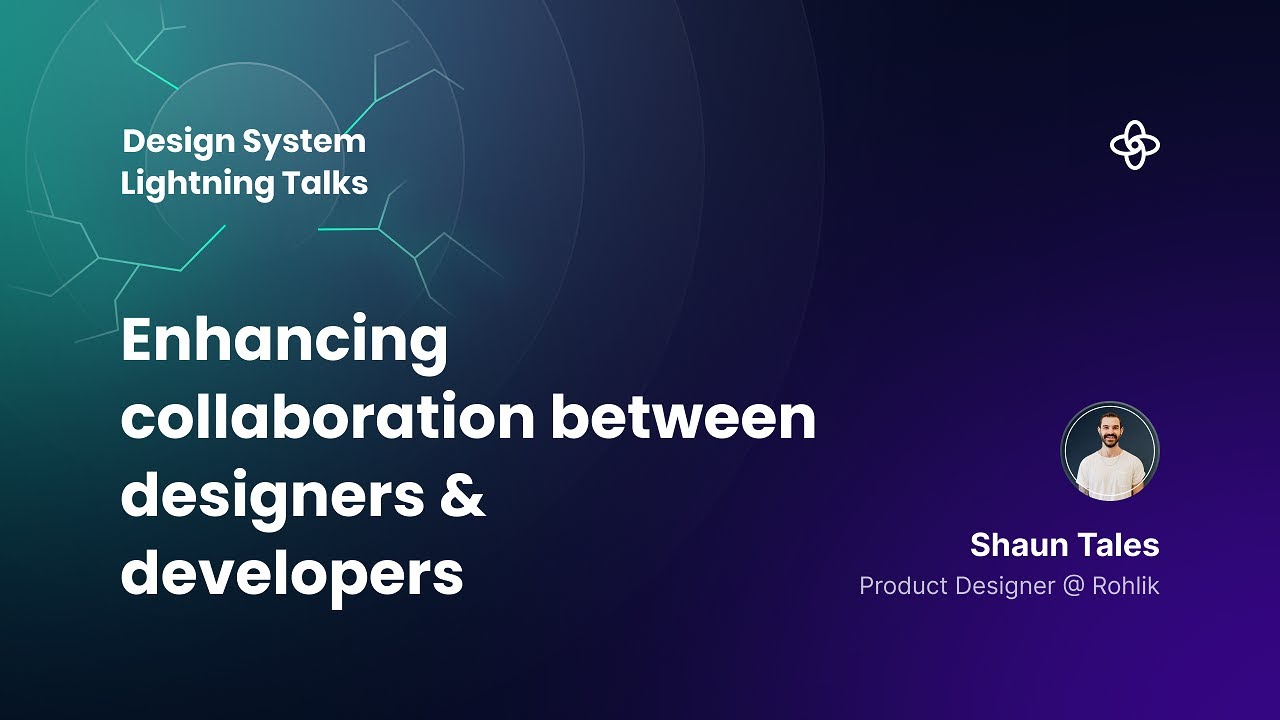 Design System
Lightning Talks

Enhancing collaboration between designers & developers

Shaun Tales
Product Designer @ Rohlik